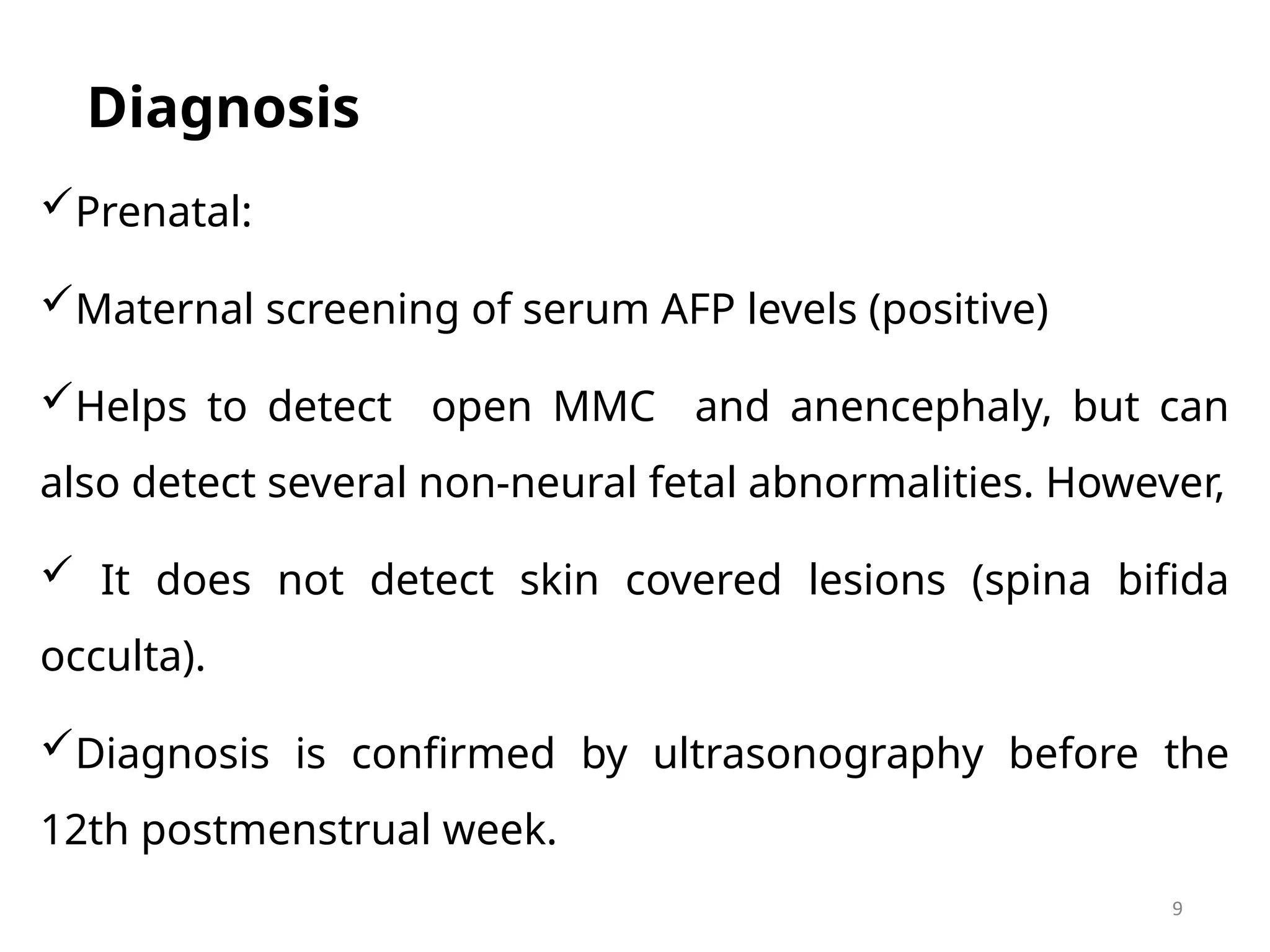 Diagnosis

✓Prenatal:

✓Maternal screening of serum AFP levels (positive)

✓Helps to detect open MMC and anencephaly, but can also detect several non-neural fetal abnormalities. However,

✓ It does not detect skin covered lesions (spina bifida occulta).

✓Diagnosis is confirmed by ultrasonography before the 12th postmenstrual week.

9